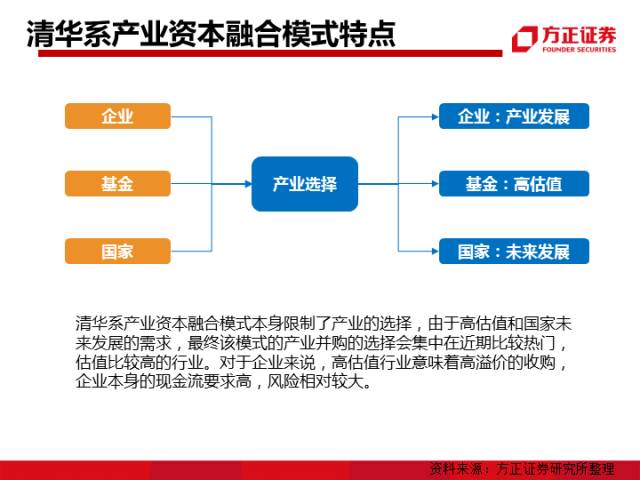 清华系产业资本融合模式特点

方正证券
FOUNDER SECURITIES

企业

基金

国家

产业选择

企业：产业发展

基金：高估值

国家：未来发展

清华系产业资本融合模式本身限制了产业的选择，由于高估值和国家未来发展的需求，最终该模式的产业并购的选择会集中在近期比较热门，估值比较高的行业。对于企业来说，高估值行业意味着高溢价的收购，企业本身的现金流要求高，风险相对较大。

资料来源：方正证券研究所整理